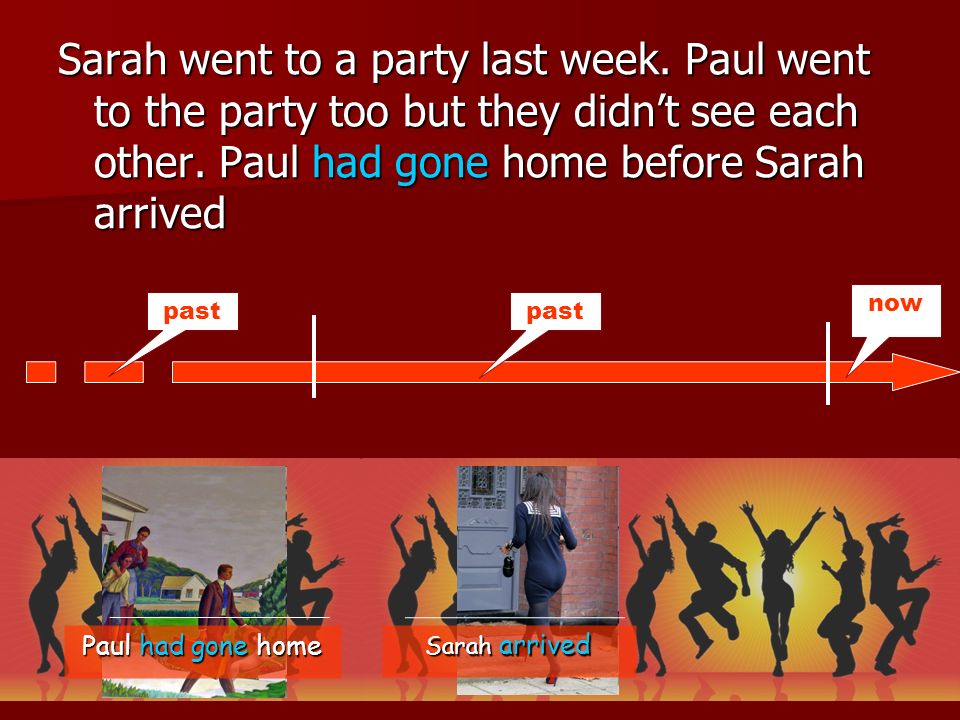 Sarah went to a party last week. Paul went to the party too but they didn't see each other. Paul had gone home before Sarah arrived

past

past

now

Paul had gone home

Sarah arrived